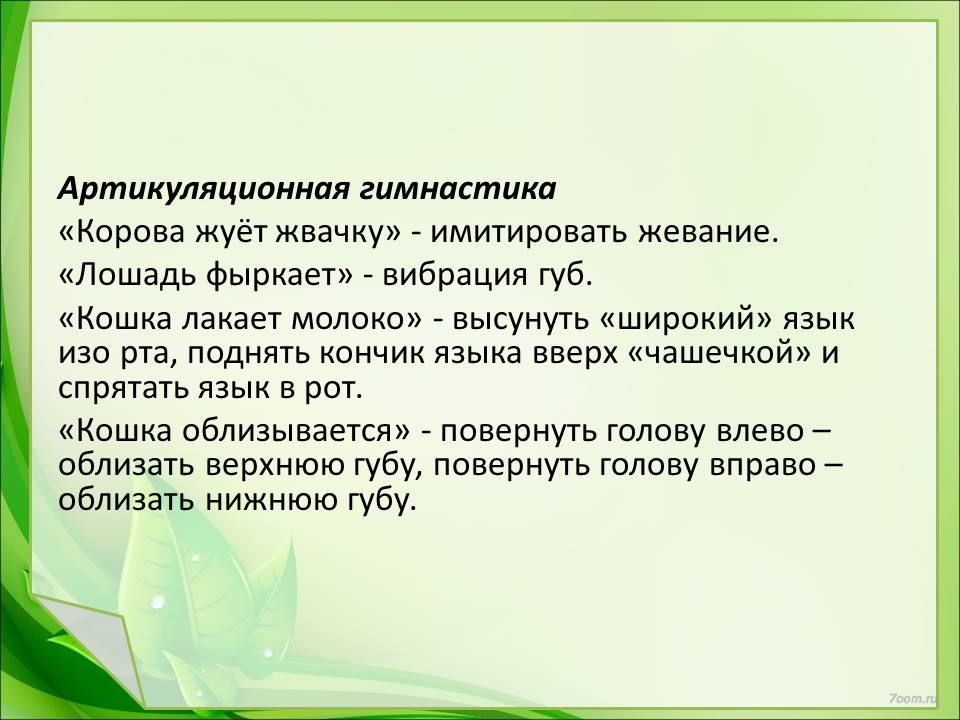 Артикуляционная гимнастика

«Корова жуёт жвачку» - имитировать жевание.

«Лошадь фыркает» - вибрация губ.

«Кошка лакает молоко» - высунуть «широкий» язык изо рта, поднять кончик языка вверх «чашечкой» и спрятать язык в рот.

«Кошка облизывается» - повернуть голову влево – облизать верхнюю губу, повернуть голову вправо – облизать нижнюю губу.

7oom.ru